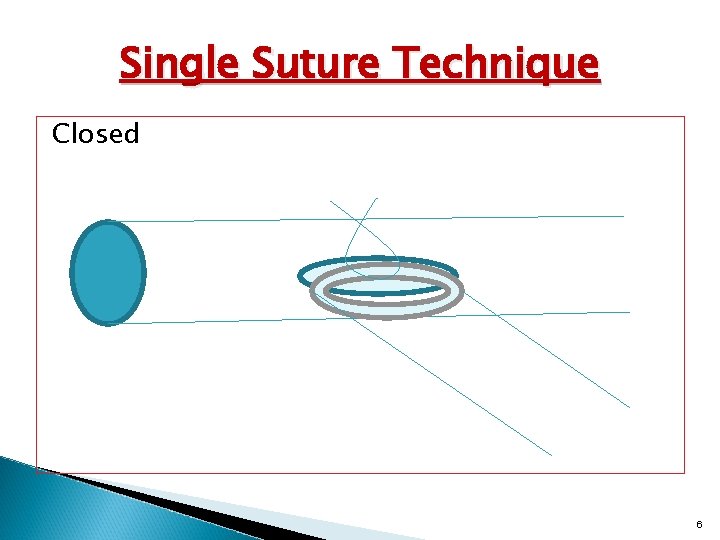 Single Suture Technique

Closed

6